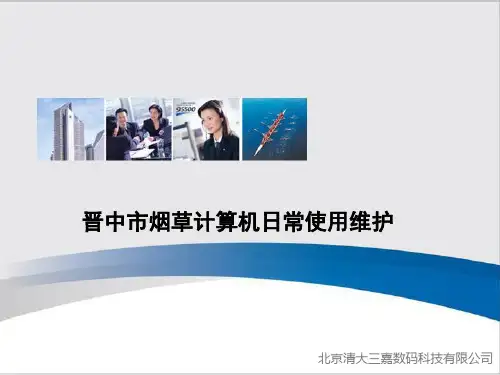 95500

晋中市烟草计算机日常使用维护

北京清大三嘉数码科技有限公司